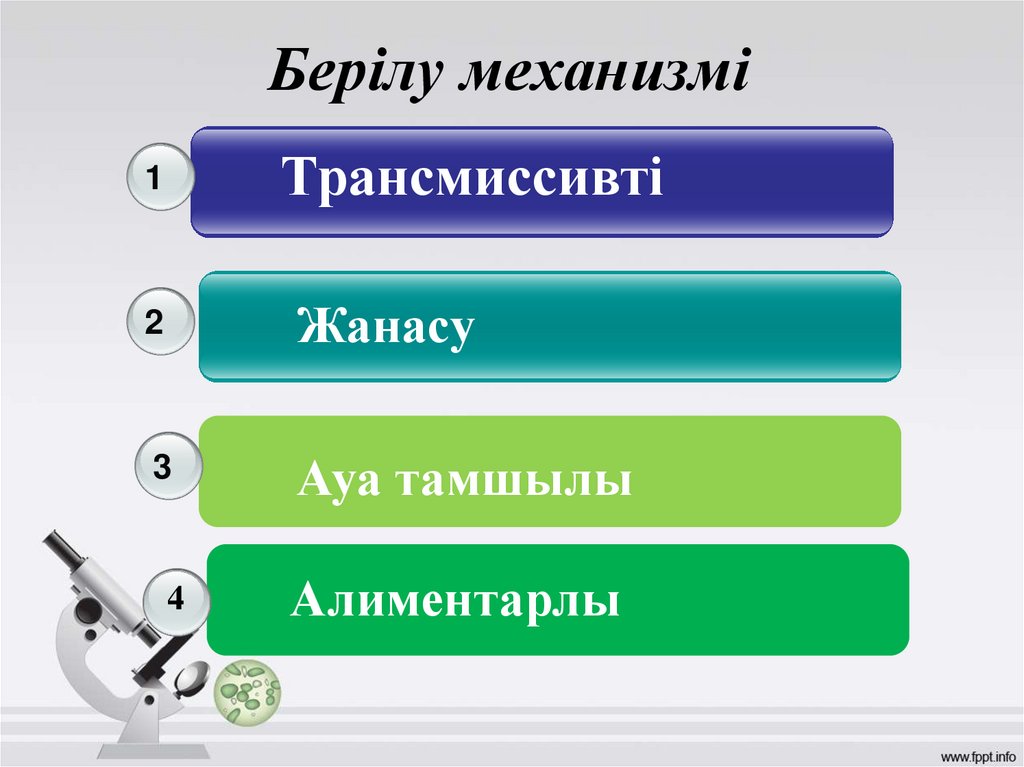 Берілу механизмі

1 Трансмиссивті

2 Жанасу

3 Ауа тамшылы

4 Алиментарлы

www.fppt.info